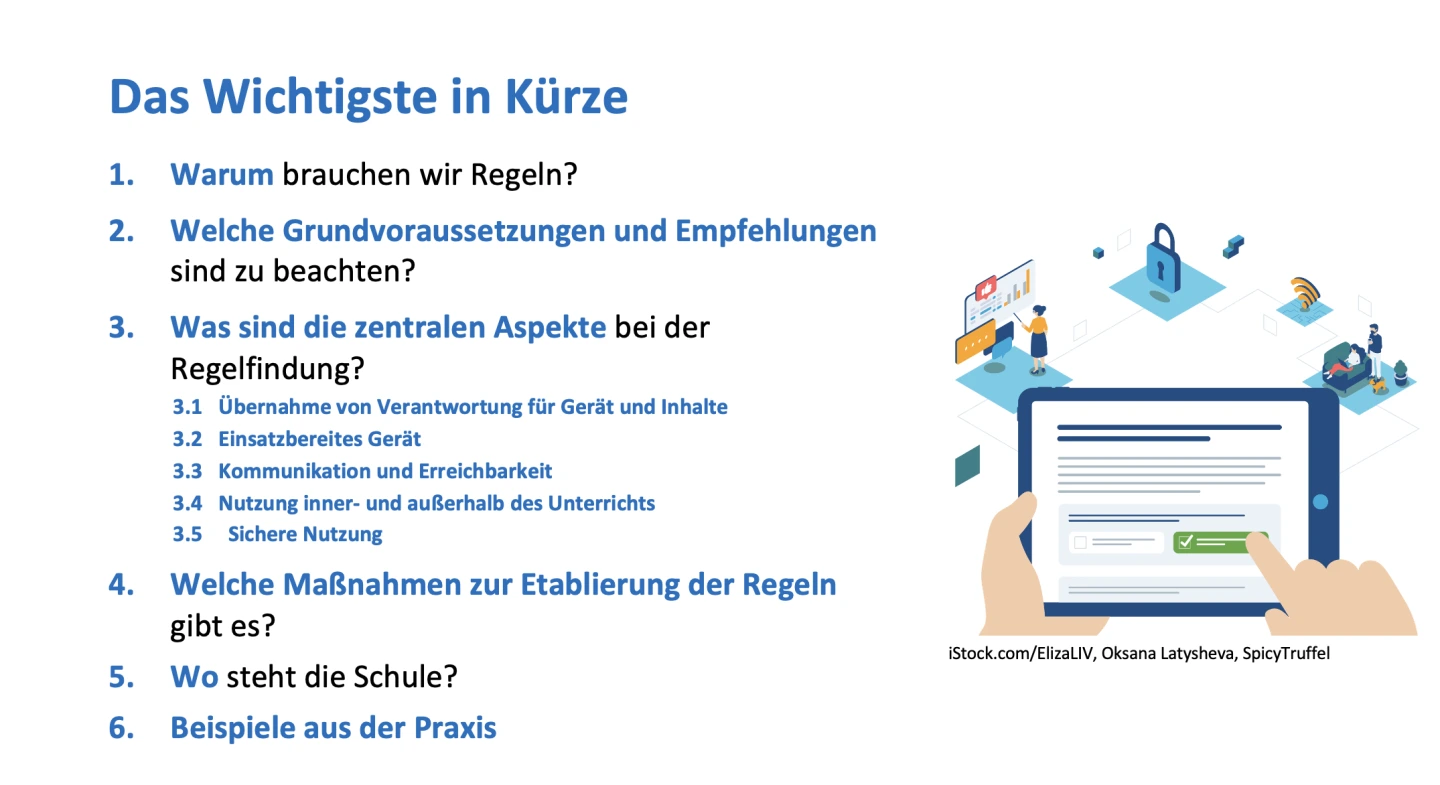 Das Wichtigste in Kürze

1. Warum brauchen wir Regeln?

2. Welche Grundvoraussetzungen und Empfehlungen sind zu beachten?

3. Was sind die zentralen Aspekte bei der Regelfindung?

3.1 Übernahme von Verantwortung für Gerät und Inhalte
3.2 Einsatzbereites Gerät
3.3 Kommunikation und Erreichbarkeit
3.4 Nutzung inner- und außerhalb des Unterrichts
3.5 Sichere Nutzung

4. Welche Maßnahmen zur Etablierung der Regeln gibt es?

5. Wo steht die Schule?

6. Beispiele aus der Praxis

iStock.com/ElizaLIV, Oksana Latysheva, SpicyTruffel